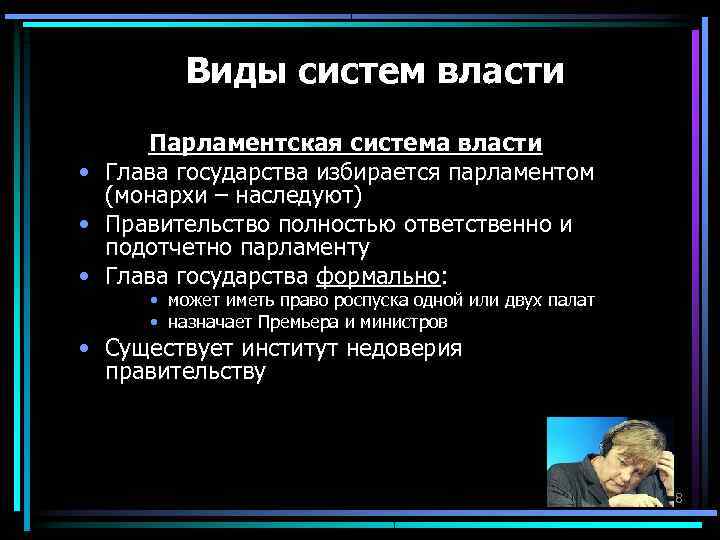 Виды систем власти

Парламентская система власти

• Глава государства избирается парламентом (монархи – наследуют)
• Правительство полностью ответственно и подотчетно парламенту
• Глава государства формально:
  • может иметь право роспуска одной или двух палат
  • назначает Премьера и министров
• Существует институт недоверия правительству

8